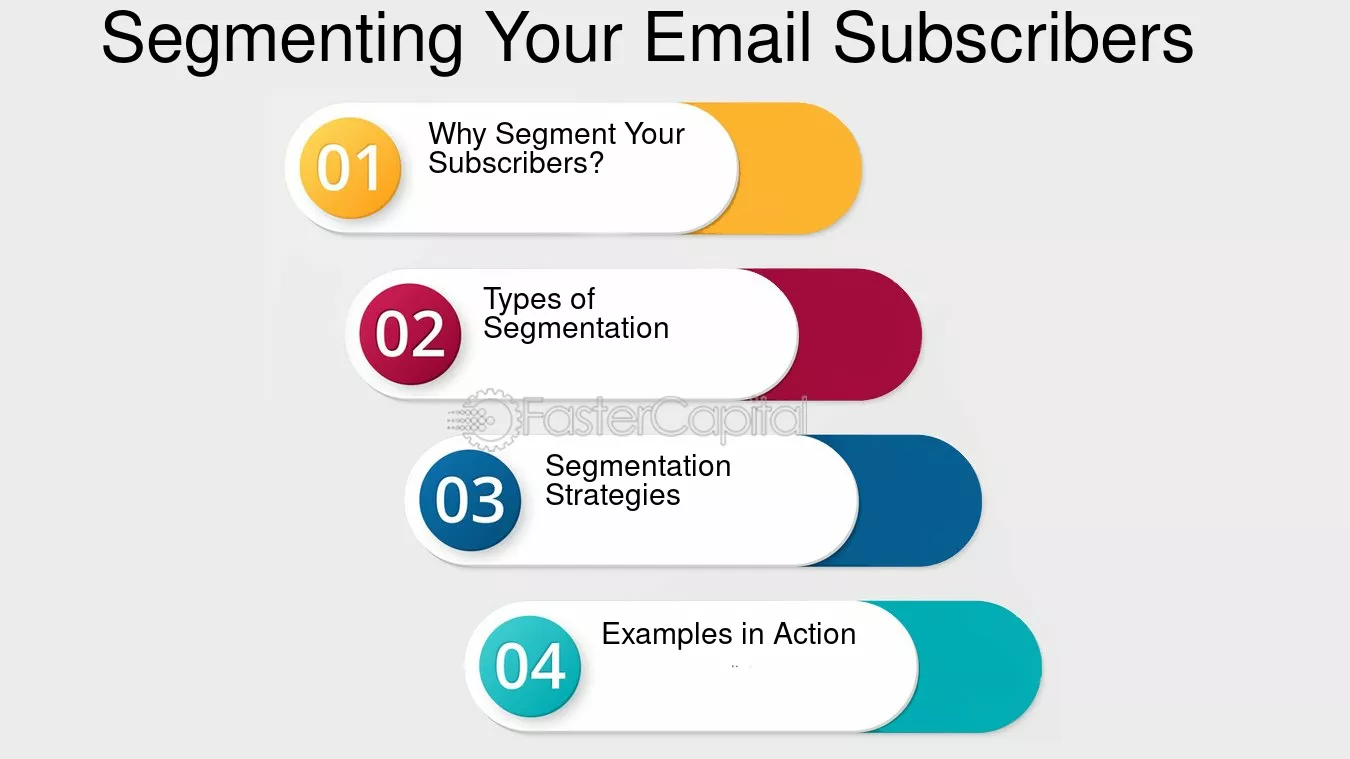 Segmenting Your Email Subscribers

01 Why Segment Your Subscribers?

02 Types of Segmentation

FasterCapital

03 Segmentation Strategies

04 Examples in Action